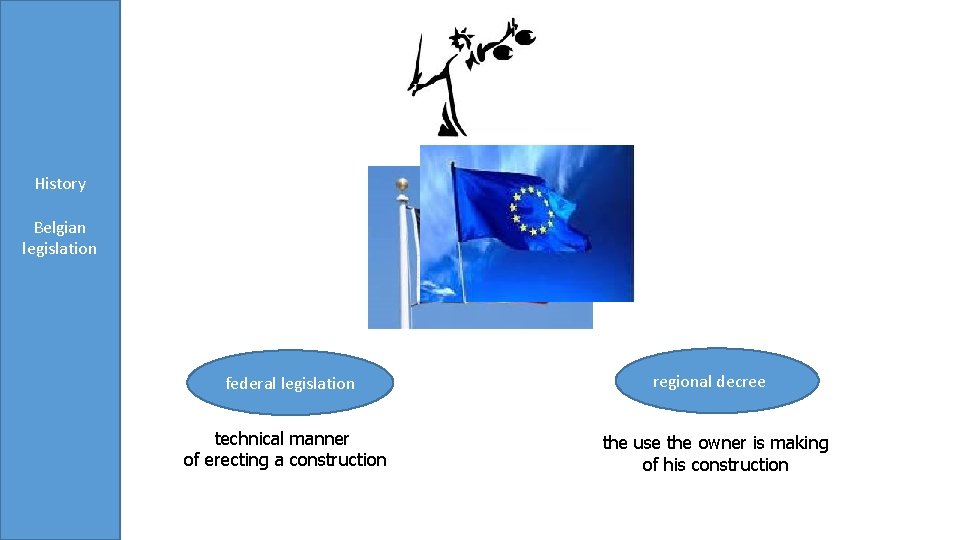 History

Belgian legislation

federal legislation

technical manner of erecting a construction

regional decree

the use the owner is making of his construction